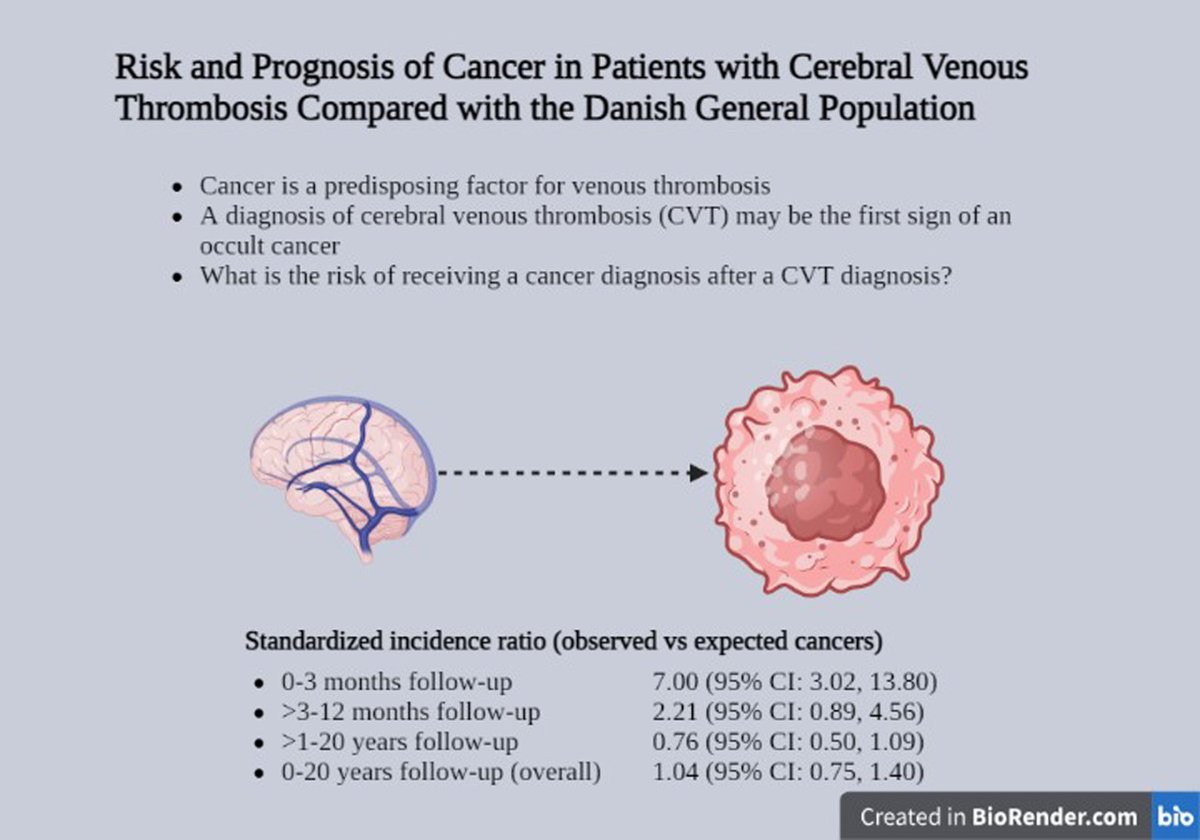 Risk and Prognosis of Cancer in Patients with Cerebral Venous Thrombosis Compared with the Danish General Population

- Cancer is a predisposing factor for venous thrombosis
- A diagnosis of cerebral venous thrombosis (CVT) may be the first sign of an occult cancer
- What is the risk of receiving a cancer diagnosis after a CVT diagnosis?

Standardized incidence ratio (observed vs expected cancers)

- 0-3 months follow-up 7.00 (95% CI: 3.02, 13.80)
- >3-12 months follow-up 2.21 (95% CI: 0.89, 4.56)
- >1-20 years follow-up 0.76 (95% CI: 0.50, 1.09)
- 0-20 years follow-up (overall) 1.04 (95% CI: 0.75, 1.40)

Created in BioRender.com bio